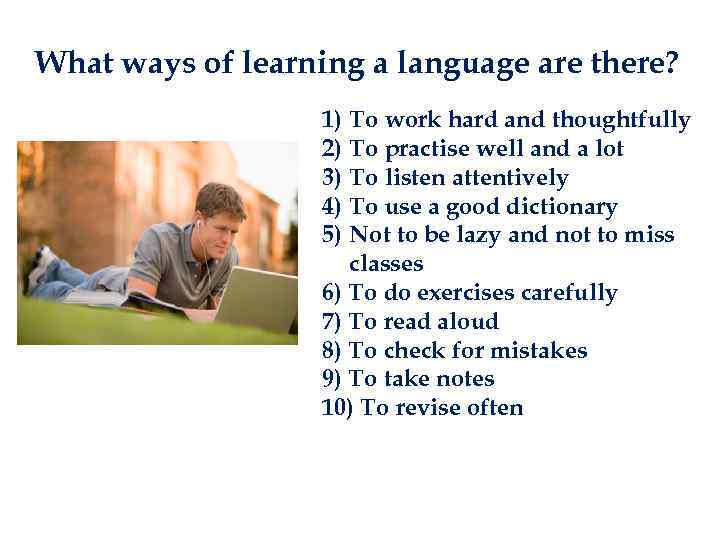 What ways of learning a language are there?

1) To work hard and thoughtfully
2) To practise well and a lot
3) To listen attentively
4) To use a good dictionary
5) Not to be lazy and not to miss classes
6) To do exercises carefully
7) To read aloud
8) To check for mistakes
9) To take notes
10) To revise often